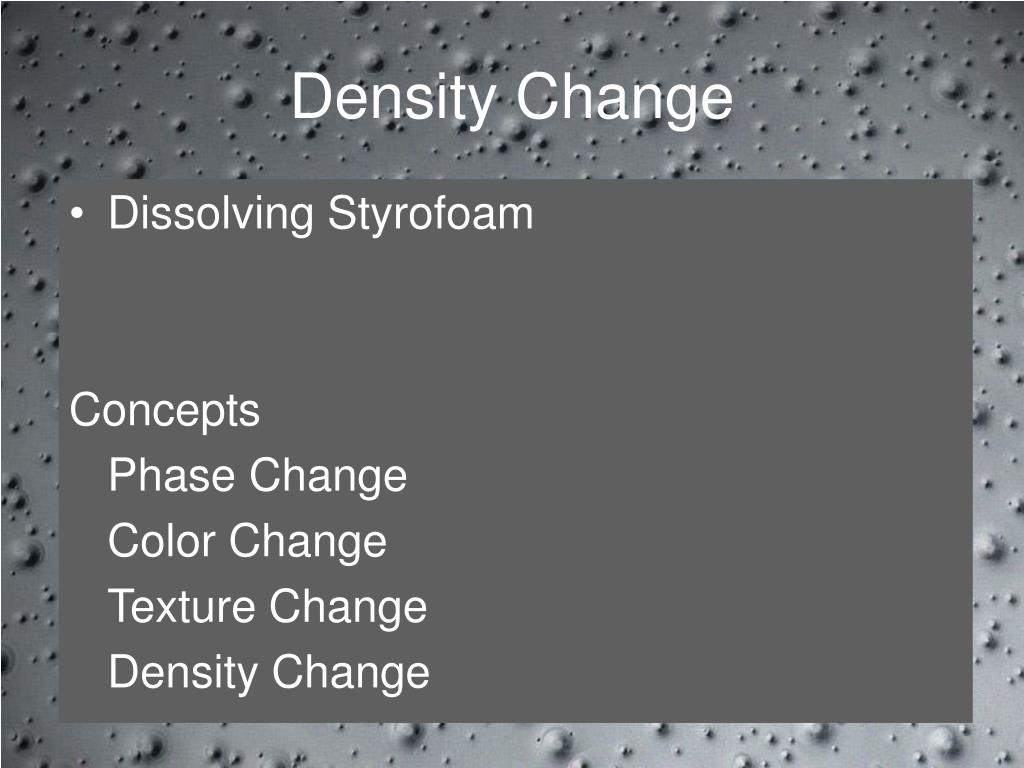 Density Change

• Dissolving Styrofoam

Concepts
Phase Change
Color Change
Texture Change
Density Change